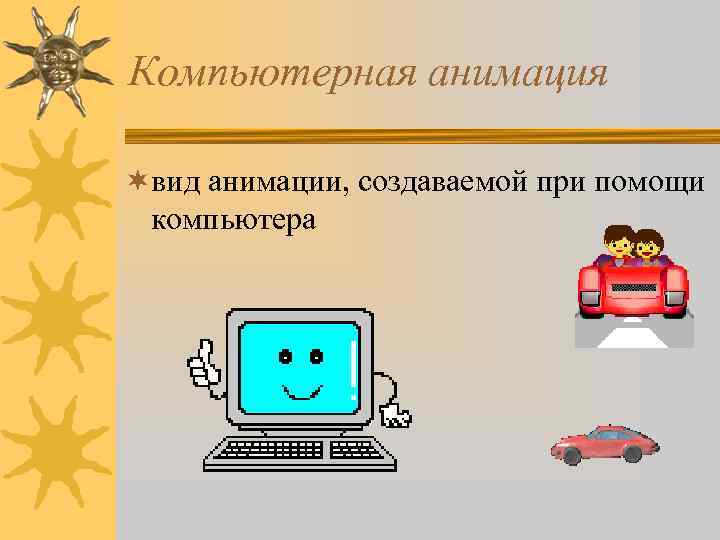 Компьютерная анимация

вид анимации, создаваемой при помощи компьютера